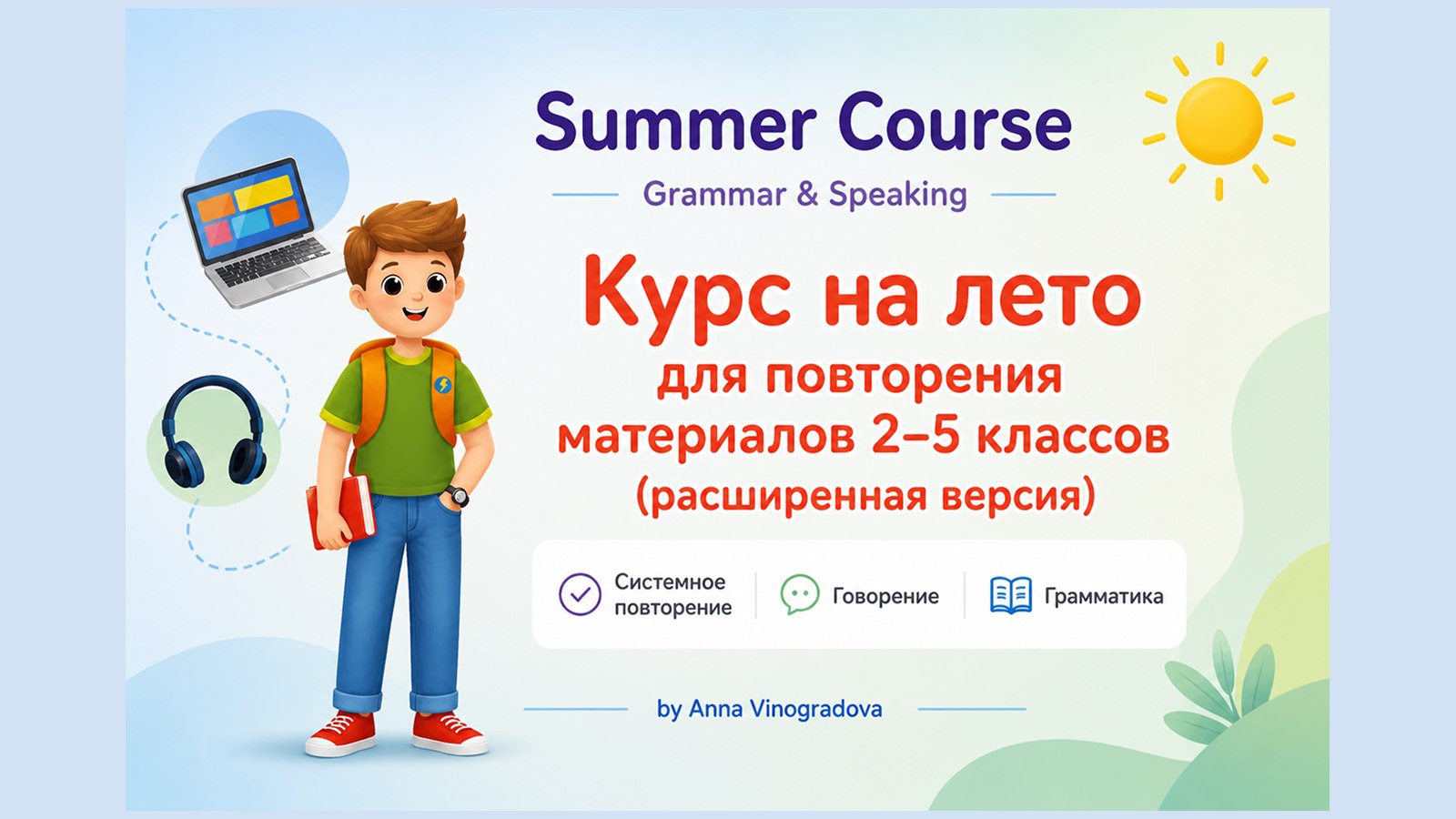 Summer Course

Grammar & Speaking

Курс на лето
для повторения
материалов 2–5 классов
(расширенная версия)

Системное повторение

Говорение

Грамматика

by Anna Vinogradova